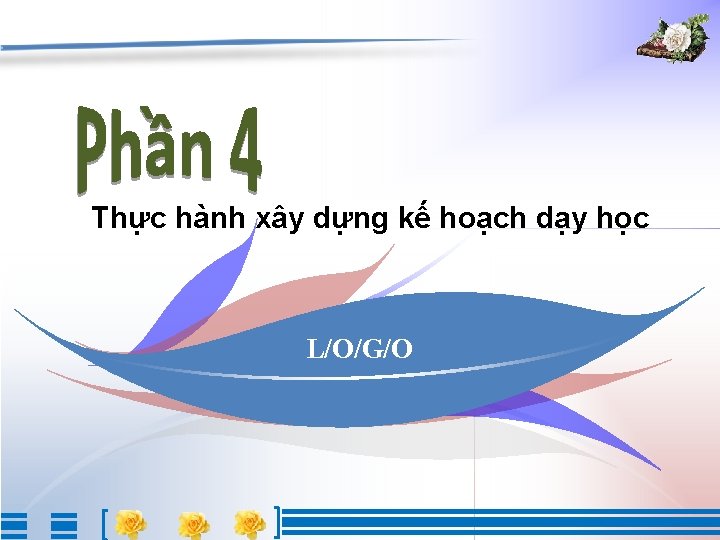 Phần 4

Thực hành xây dựng kế hoạch dạy học

L/O/G/O